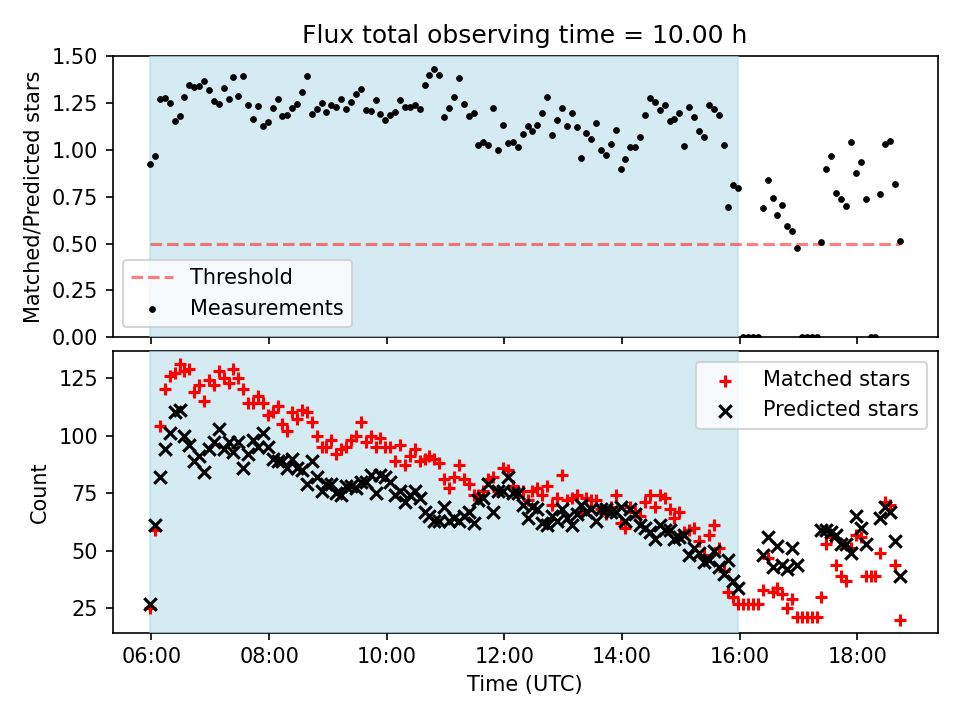 Flux total observing time = 10.00 h

Matched/Predicted stars

1.50
1.25
1.00
0.75
0.50
0.25
0.00

Threshold
Measurements

Count

125
100
75
50
25

Matched stars
Predicted stars

06:00
08:00
10:00
12:00
14:00
16:00
18:00

Time (UTC)